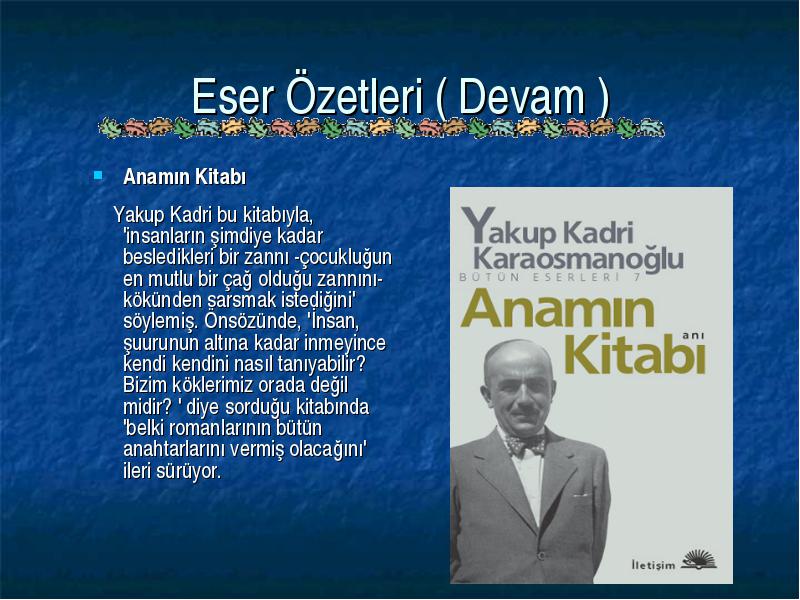 Eser Özetleri ( Devam )

Anamın Kitabı

Yakup Kadri bu kitabıyla, 'insanların şimdiye kadar besledikleri bir zannı -çocukluğun en mutlu bir çağ olduğu zannını- kökünden sarsmak istediğini' söylemiş. Önsözünde, 'İnsan, şuurunun altına kadar inmeyince kendi kendini nasıl tanıyabilir? Bizim köklerimiz orada değil midir? ' diye sorduğu kitabında 'belki romanlarının bütün anahtarlarını vermiş olacağını' ileri sürüyor.

Yakup Kadri Karaosmanoğlu
BÜTÜN ESERLERİ 7
Anamın Kitabı
anı
İletişim